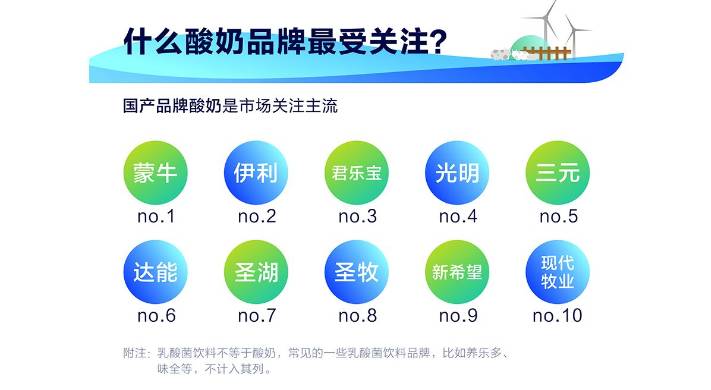 什么酸奶品牌最受关注?

国产品牌酸奶是市场关注主流

蒙牛
no.1

伊利
no.2

君乐宝
no.3

光明
no.4

三元
no.5

达能
no.6

圣湖
no.7

圣牧
no.8

新希望
no.9

现代牧业
no.10

附注：乳酸菌饮料不等于酸奶，常见的一些乳酸菌饮料品牌，比如养乐多、味全等，不计入其列。